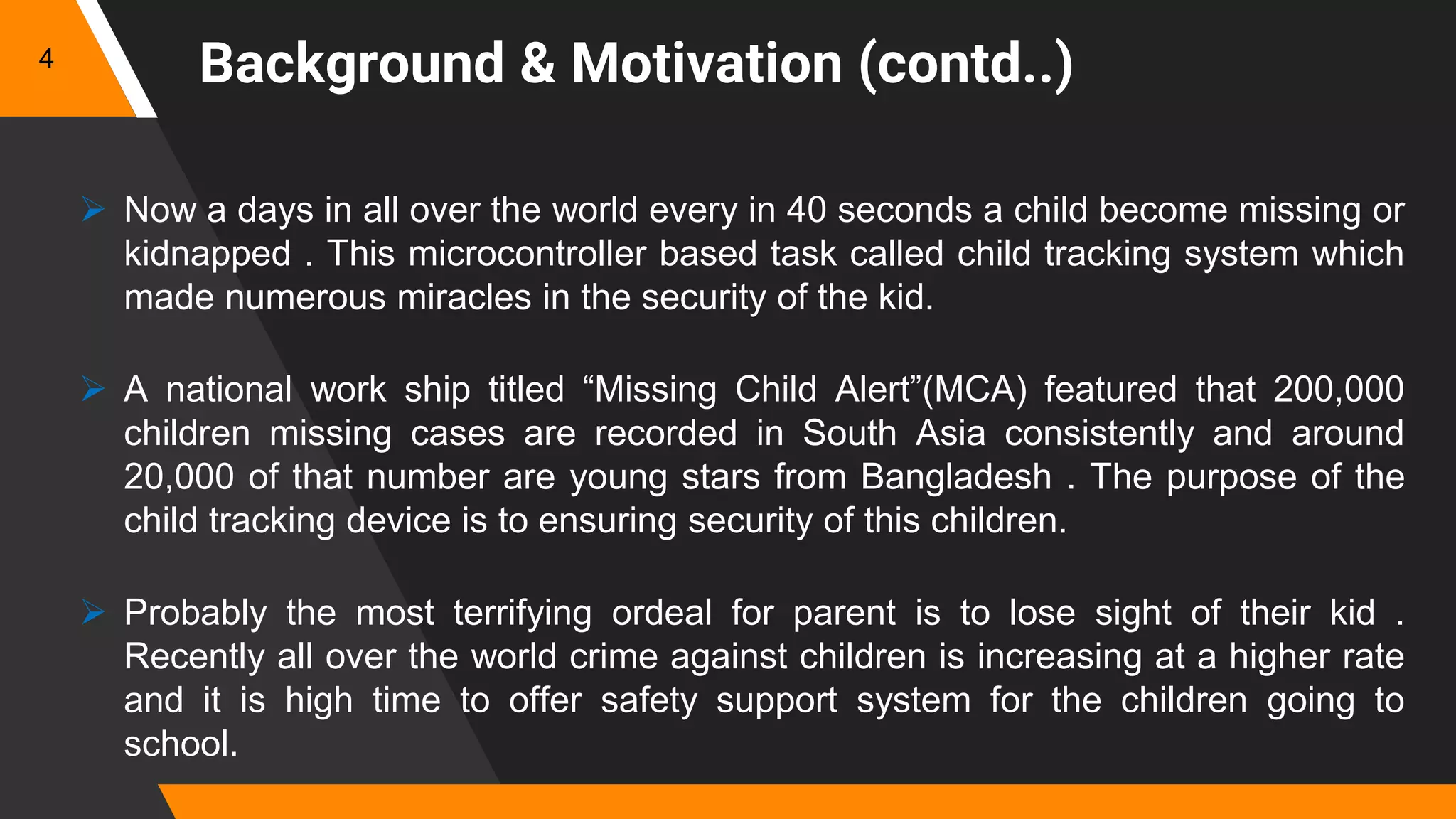 4

Background & Motivation (contd..)

➢ Now a days in all over the world every in 40 seconds a child become missing or kidnapped . This microcontroller based task called child tracking system which made numerous miracles in the security of the kid.

➢ A national work ship titled “Missing Child Alert”(MCA) featured that 200,000 children missing cases are recorded in South Asia consistently and around 20,000 of that number are young stars from Bangladesh . The purpose of the child tracking device is to ensuring security of this children.

➢ Probably the most terrifying ordeal for parent is to lose sight of their kid . Recently all over the world crime against children is increasing at a higher rate and it is high time to offer safety support system for the children going to school.